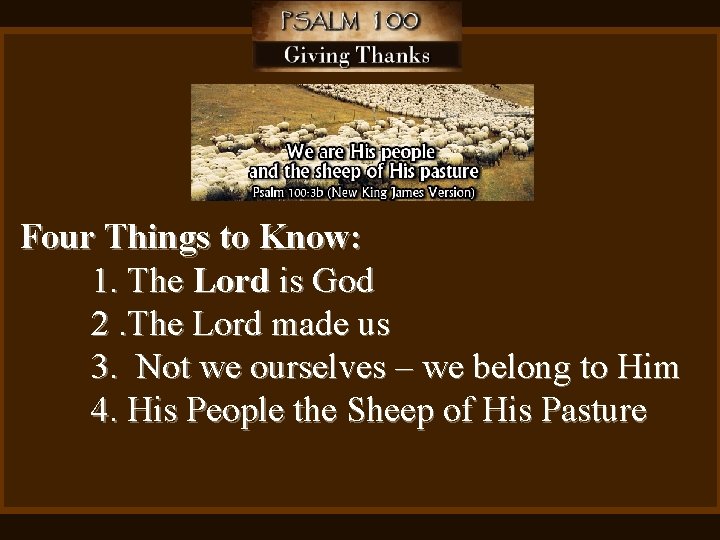 PSALM 100
Giving Thanks

We are His people
and the sheep of His pasture
Psalm 100:3b (New King James Version)

Four Things to Know:
1. The Lord is God
2 .The Lord made us
3. Not we ourselves – we belong to Him
4. His People the Sheep of His Pasture